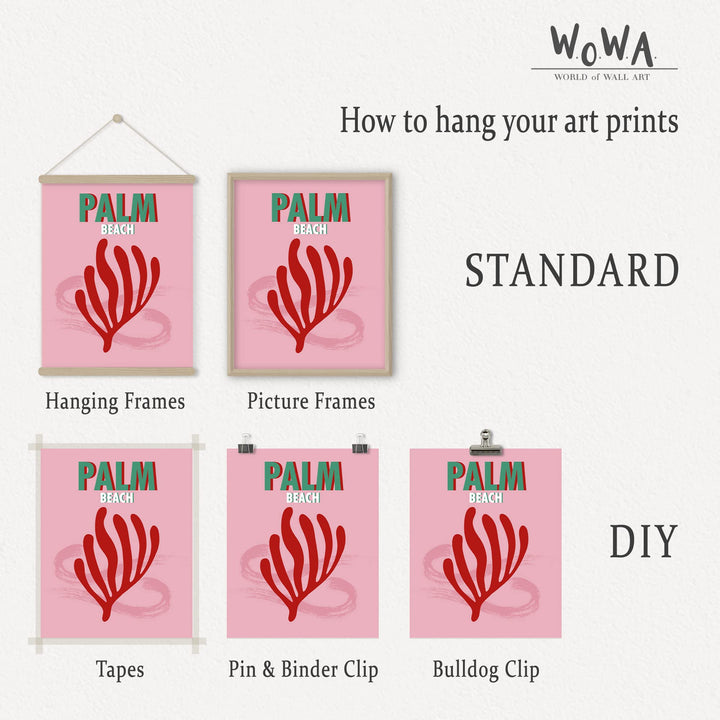 W.O.W.A.
WORLD of WALL ART

How to hang your art prints

PALM
BEACH

PALM
BEACH

STANDARD

Hanging Frames

Picture Frames

PALM
BEACH

PALM
BEACH

PALM
BEACH

DIY

Tapes

Pin & Binder Clip

Bulldog Clip